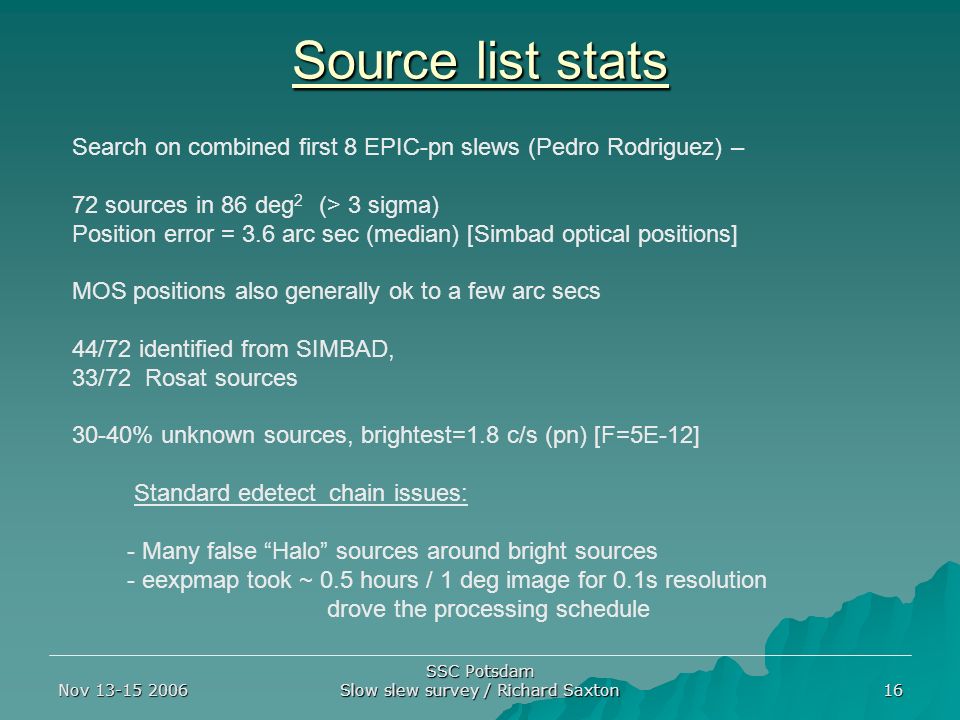 Source list stats

Search on combined first 8 EPIC-pn slews (Pedro Rodriguez) –

72 sources in 86 deg$^2$ (> 3 sigma)
Position error = 3.6 arc sec (median) [Simbad optical positions]

MOS positions also generally ok to a few arc secs

44/72 identified from SIMBAD,
33/72 Rosat sources

30-40% unknown sources, brightest=1.8 c/s (pn) [F=5E-12]

Standard edetect chain issues:

- Many false “Halo” sources around bright sources
- eexpmap took ~ 0.5 hours / 1 deg image for 0.1s resolution drove the processing schedule

Nov 13-15 2006

SSC Potsdam
Slow slew survey / Richard Saxton

16